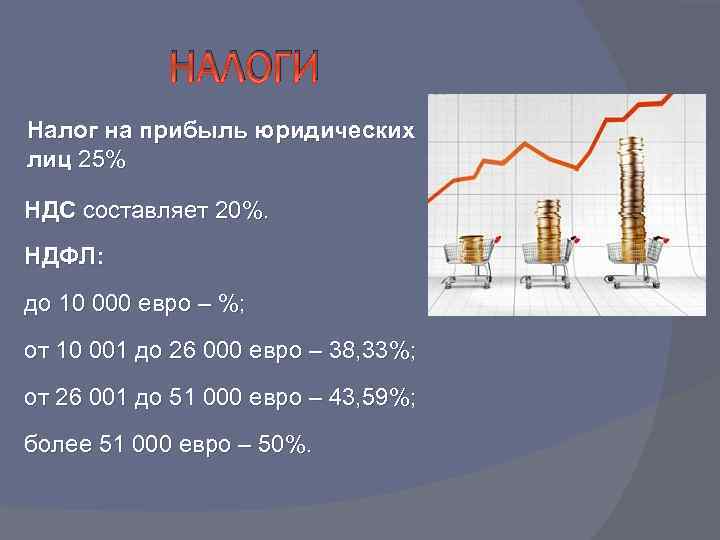 НАЛОГИ

Налог на прибыль юридических лиц 25%

НДС составляет 20%.

НДФЛ:

до 10 000 евро – %;

от 10 001 до 26 000 евро – 38,33%;

от 26 001 до 51 000 евро – 43,59%;

более 51 000 евро – 50%.